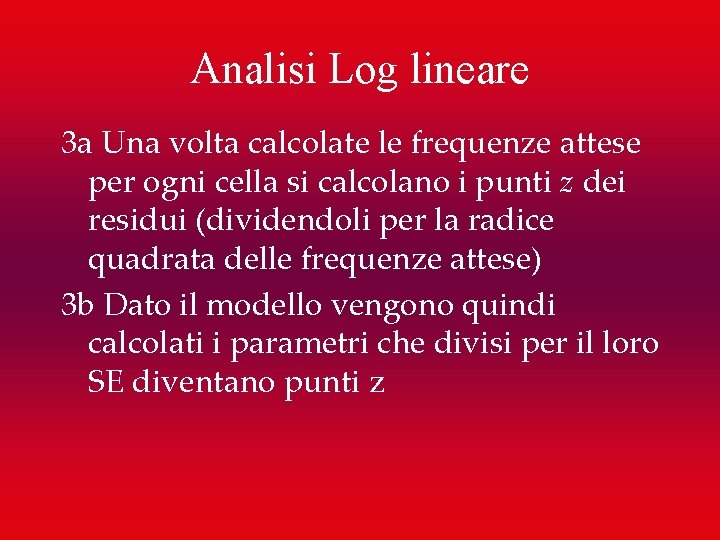 Analisi Log lineare

3a Una volta calcolate le frequenze attese per ogni cella si calcolano i punti z dei residui (dividendoli per la radice quadrata delle frequenze attese)

3b Dato il modello vengono quindi calcolati i parametri che divisi per il loro SE diventano punti z